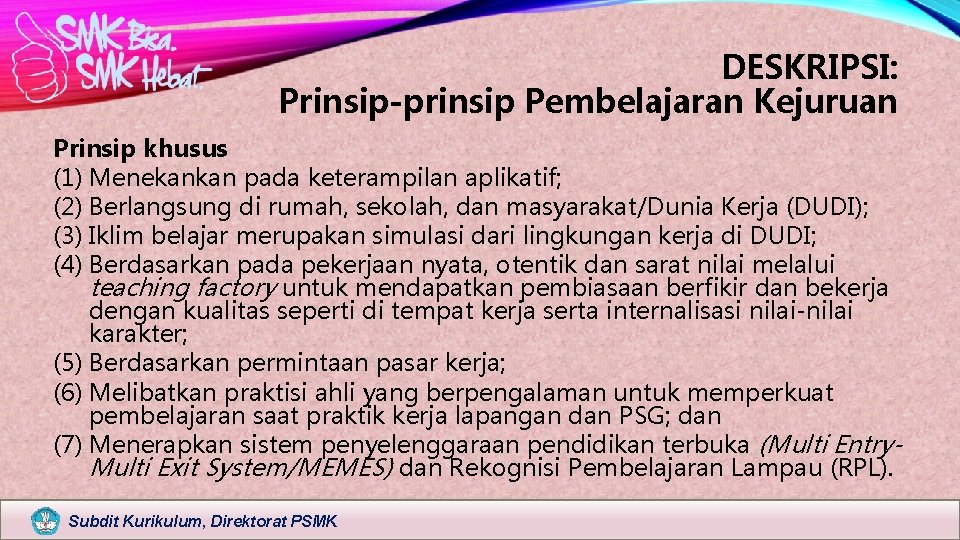 SMK Bisa. SMK Hebat.

DESKRIPSI:
Prinsip-prinsip Pembelajaran Kejuruan

Prinsip khusus
(1) Menekankan pada keterampilan aplikatif;
(2) Berlangsung di rumah, sekolah, dan masyarakat/Dunia Kerja (DUDI);
(3) Iklim belajar merupakan simulasi dari lingkungan kerja di DUDI;
(4) Berdasarkan pada pekerjaan nyata, otentik dan sarat nilai melalui teaching factory untuk mendapatkan pembiasaan berfikir dan bekerja dengan kualitas seperti di tempat kerja serta internalisasi nilai-nilai karakter;
(5) Berdasarkan permintaan pasar kerja;
(6) Melibatkan praktisi ahli yang berpengalaman untuk memperkuat pembelajaran saat praktik kerja lapangan dan PSG; dan
(7) Menerapkan sistem penyelenggaraan pendidikan terbuka (Multi Entry-Multi Exit System/MEMES) dan Rekognisi Pembelajaran Lampau (RPL).

Subdit Kurikulum, Direktorat PSMK